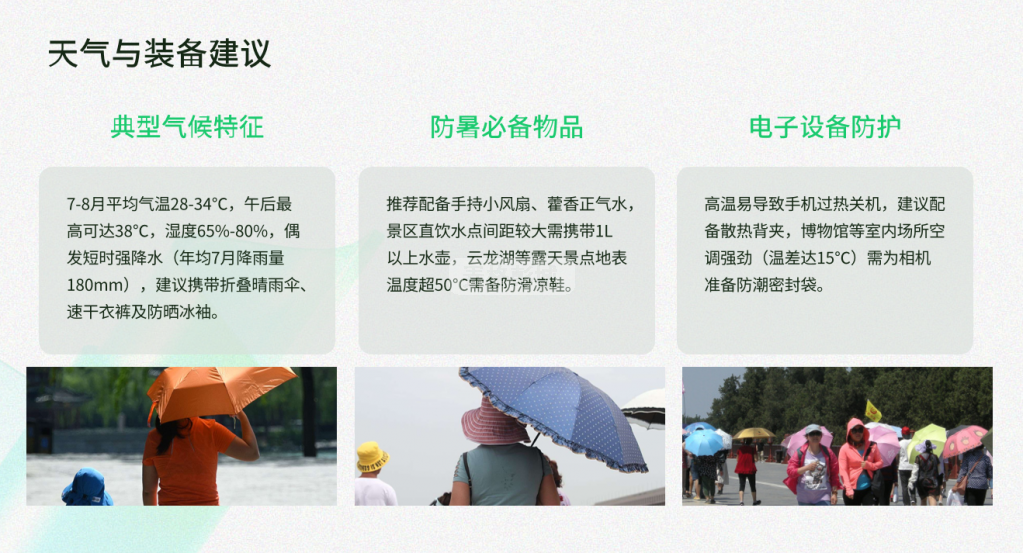 天气与装备建议

典型气候特征

7-8月平均气温28-34°C，午后最高可达38°C，湿度65%-80%，偶发短时强降水（年均7月降雨量180mm），建议携带折叠晴雨伞、速干衣裤及防晒冰袖。

防暑必备物品

推荐配备手持小风扇、藿香正气水，景区直饮水点间距较大需携带1L以上水壶，云龙湖等露天景点地表温度超50°C需备防滑凉鞋。

电子设备防护

高温易导致手机过热关机，建议配备散热背夹，博物馆等室内场所空调强劲（温差达15°C）需为相机准备防潮密封袋。